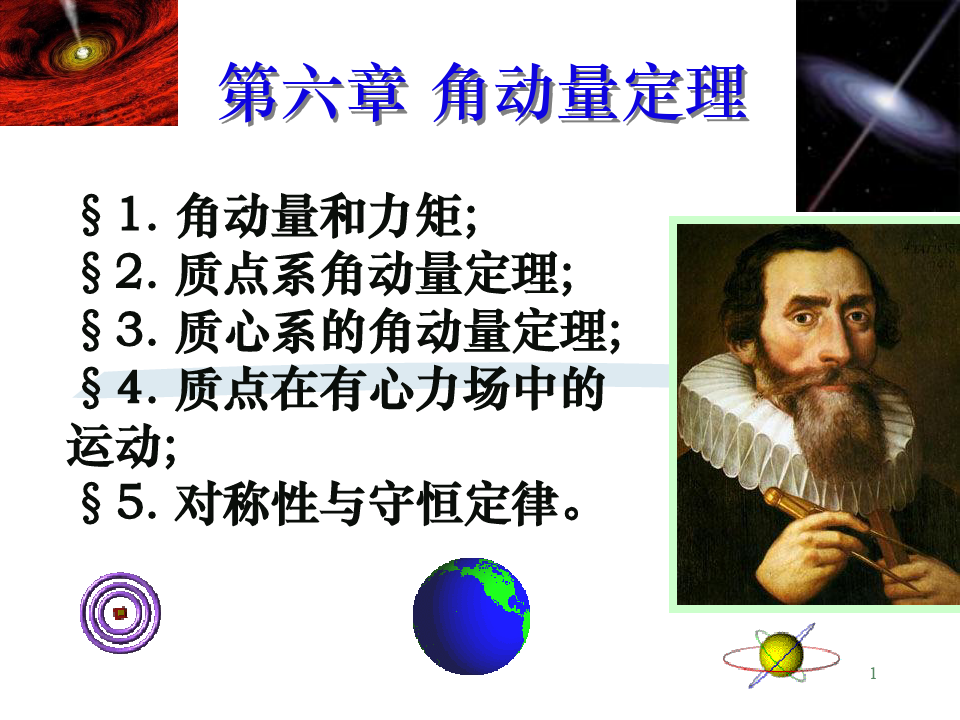 第六章 角动量定理

§1. 角动量和力矩;
§2. 质点系角动量定理;
§3. 质心系的角动量定理;
§4. 质点在有心力场中的运动;
§5. 对称性与守恒定律。

1